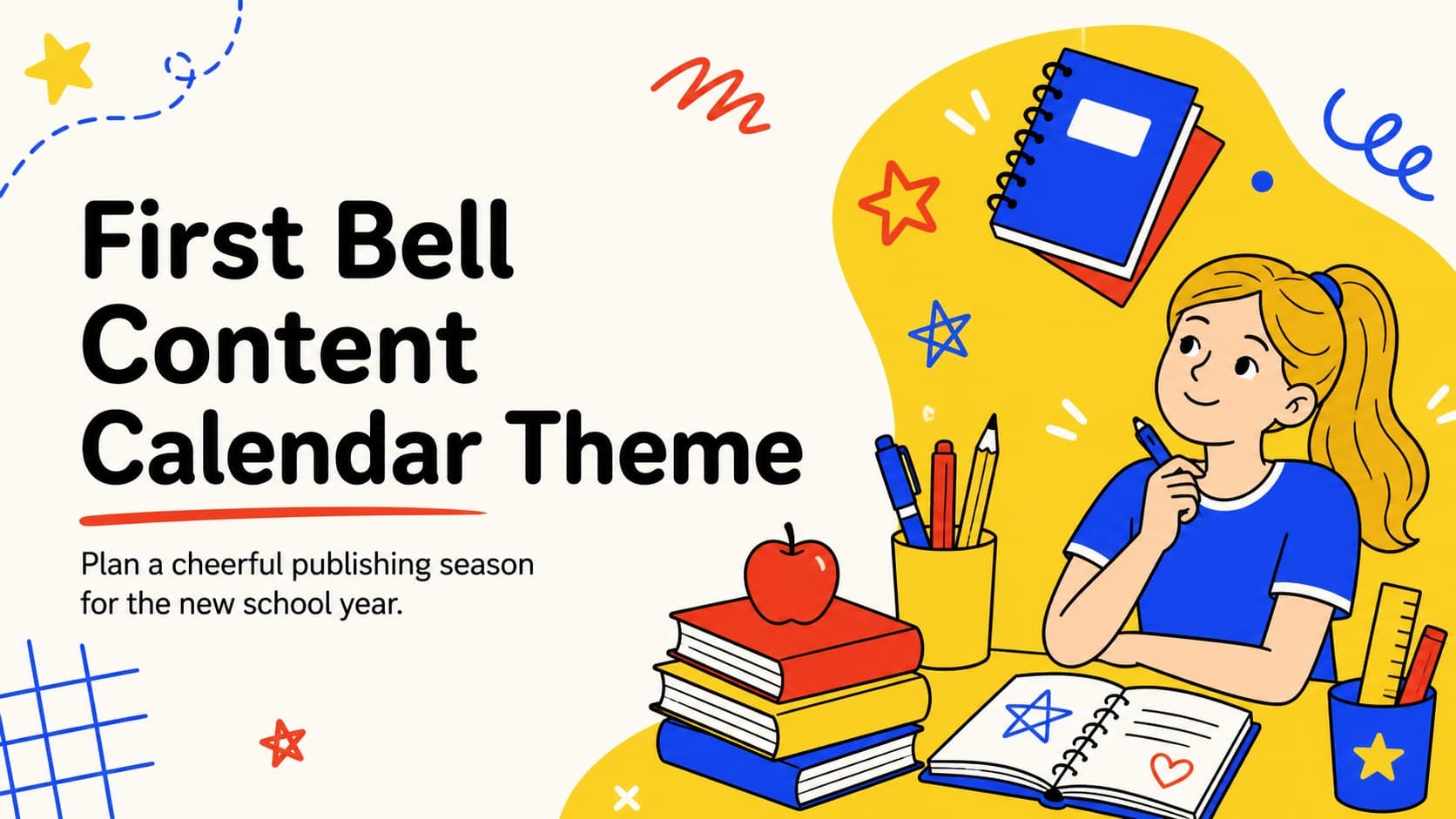 First Bell Content Calendar Theme

Plan a cheerful publishing season for the new school year.